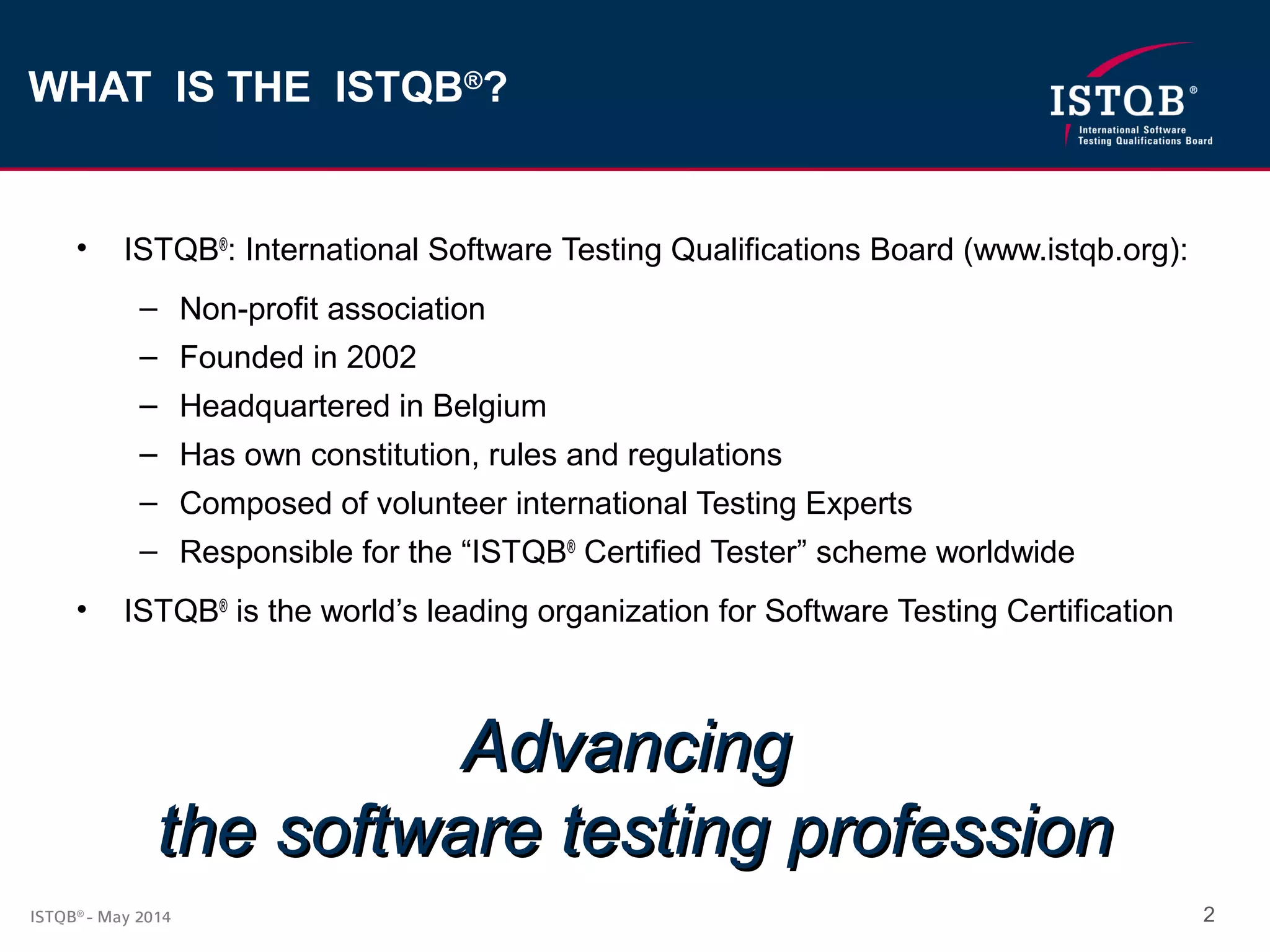 WHAT IS THE ISTQB®?

ISTQB®
International Software Testing Qualifications Board

• ISTQB®: International Software Testing Qualifications Board (www.istqb.org):
– Non-profit association
– Founded in 2002
– Headquartered in Belgium
– Has own constitution, rules and regulations
– Composed of volunteer international Testing Experts
– Responsible for the “ISTQB® Certified Tester” scheme worldwide
• ISTQB® is the world’s leading organization for Software Testing Certification

Advancing
the software testing profession

ISTQB® - May 2014

2